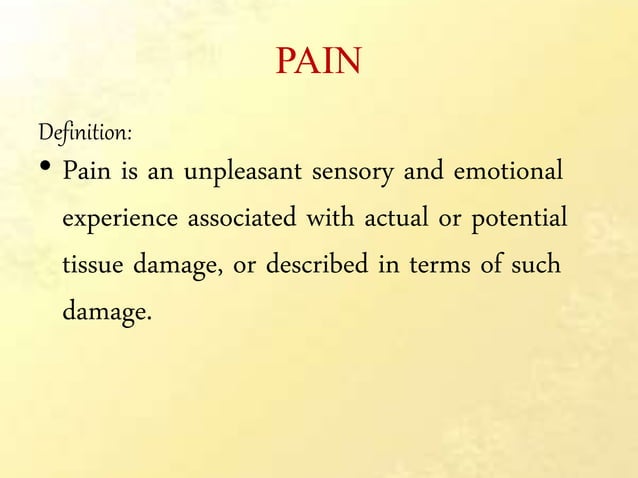 PAIN

Definition:

• Pain is an unpleasant sensory and emotional experience associated with actual or potential tissue damage, or described in terms of such damage.